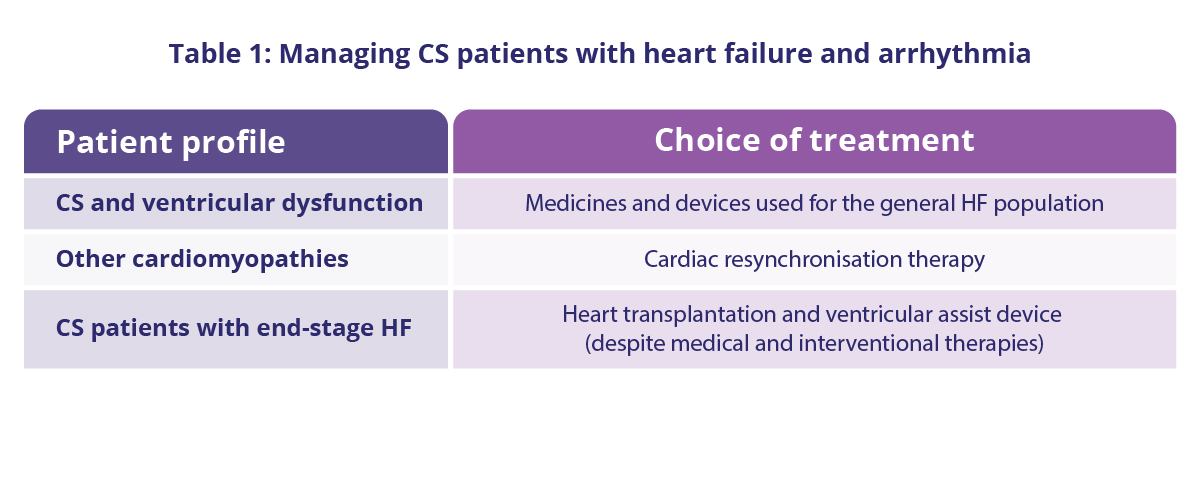 Table 1: Managing CS patients with heart failure and arrhythmia

| Patient profile | Choice of treatment |
|---|---|
| CS and ventricular dysfunction | Medicines and devices used for the general HF population |
| Other cardiomyopathies | Cardiac resynchronisation therapy |
| CS patients with end-stage HF | Heart transplantation and ventricular assist device (despite medical and interventional therapies) |